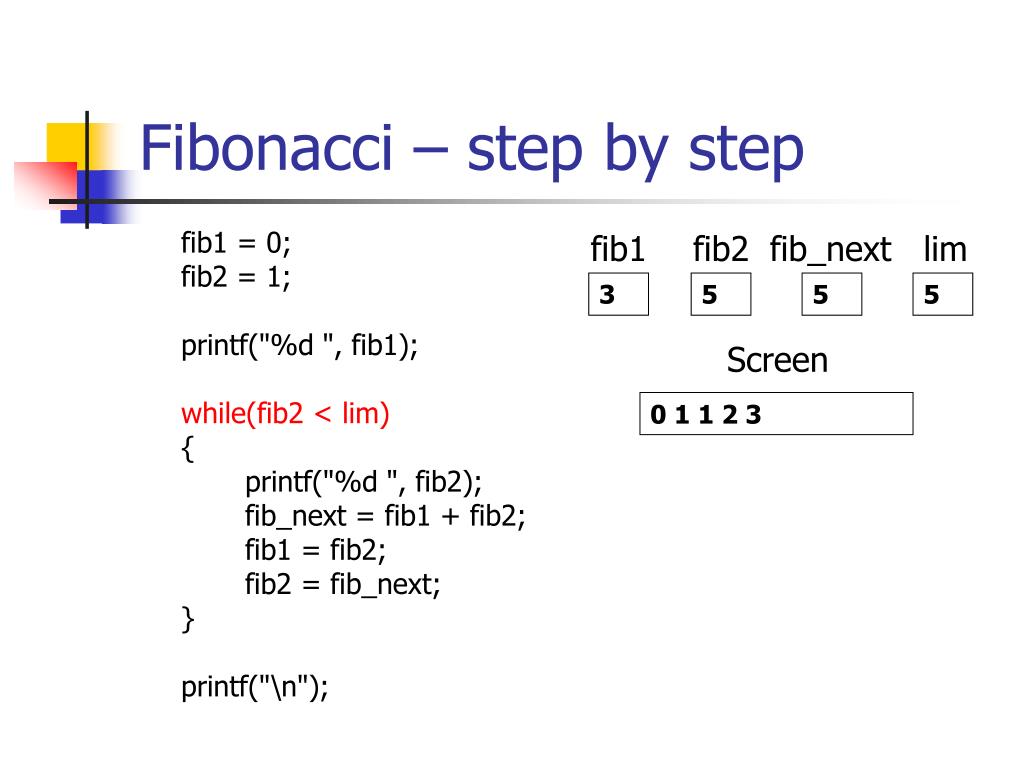 Fibonacci – step by step

fib1 = 0;
fib2 = 1;

printf("%d ", fib1);

while(fib2 < lim)
{
printf("%d ", fib2);
fib_next = fib1 + fib2;
fib1 = fib2;
fib2 = fib_next;
}

printf("\n");

| fib1 | fib2 | fib_next | lim |
|---|---|---|---|
| 3 | 5 | 5 | 5 |

Screen

0 1 1 2 3